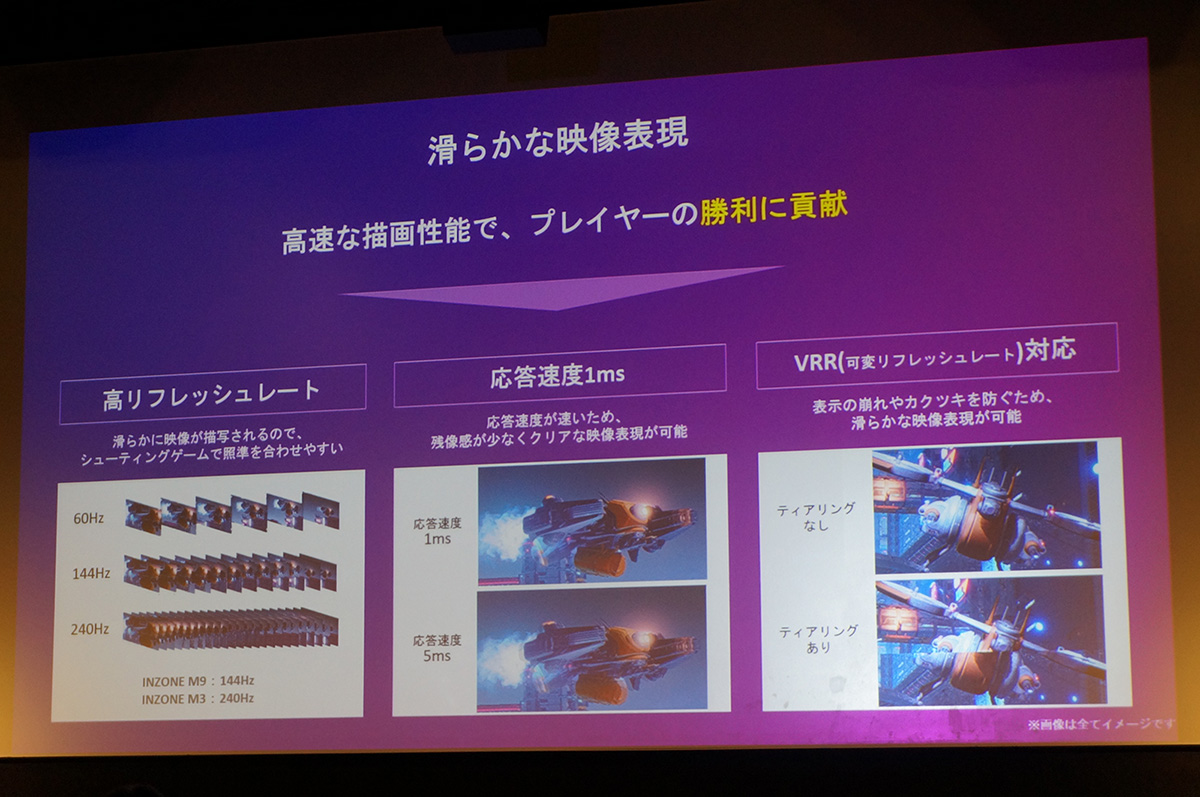 滑らかな映像表現

高速な描画性能で、プレイヤーの勝利に貢献

高リフレッシュレート

滑らかに映像が描写されるので、シューティングゲームで照準を合わせやすい

60Hz

144Hz

240Hz

INZONE M9：144Hz
INZONE M3：240Hz

応答速度1ms

応答速度が速いため、残像感が少なくクリアな映像表現が可能

応答速度 1ms

応答速度 5ms

VRR(可変リフレッシュレート)対応

表示の崩れやカクツキを防ぐため、滑らかな映像表現が可能

ティアリング なし

ティアリング あり

※画像は全てイメージです